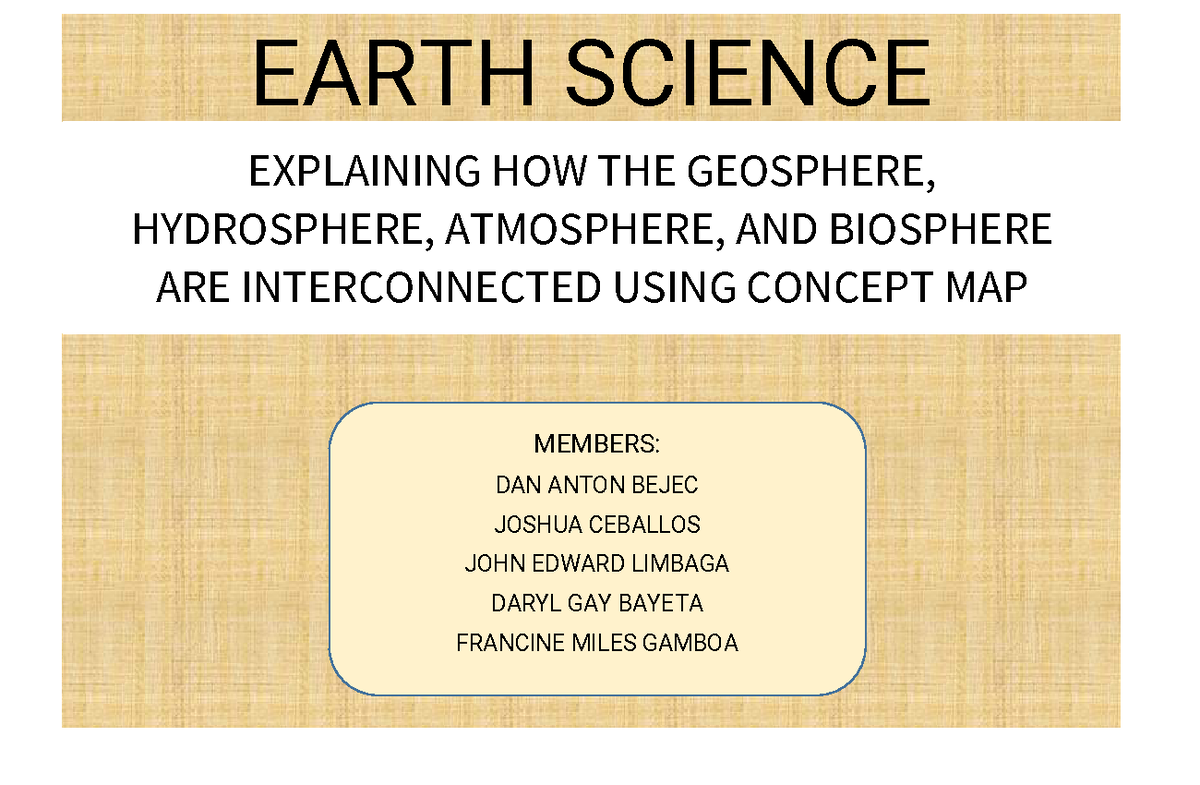 EARTH SCIENCE

EXPLAINING HOW THE GEOSPHERE, HYDROSPHERE, ATMOSPHERE, AND BIOSPHERE ARE INTERCONNECTED USING CONCEPT MAP

MEMBERS:
DAN ANTON BEJEC
JOSHUA CEBALLOS
JOHN EDWARD LIMBAGA
DARYL GAY BAYETA
FRANCINE MILES GAMBOA